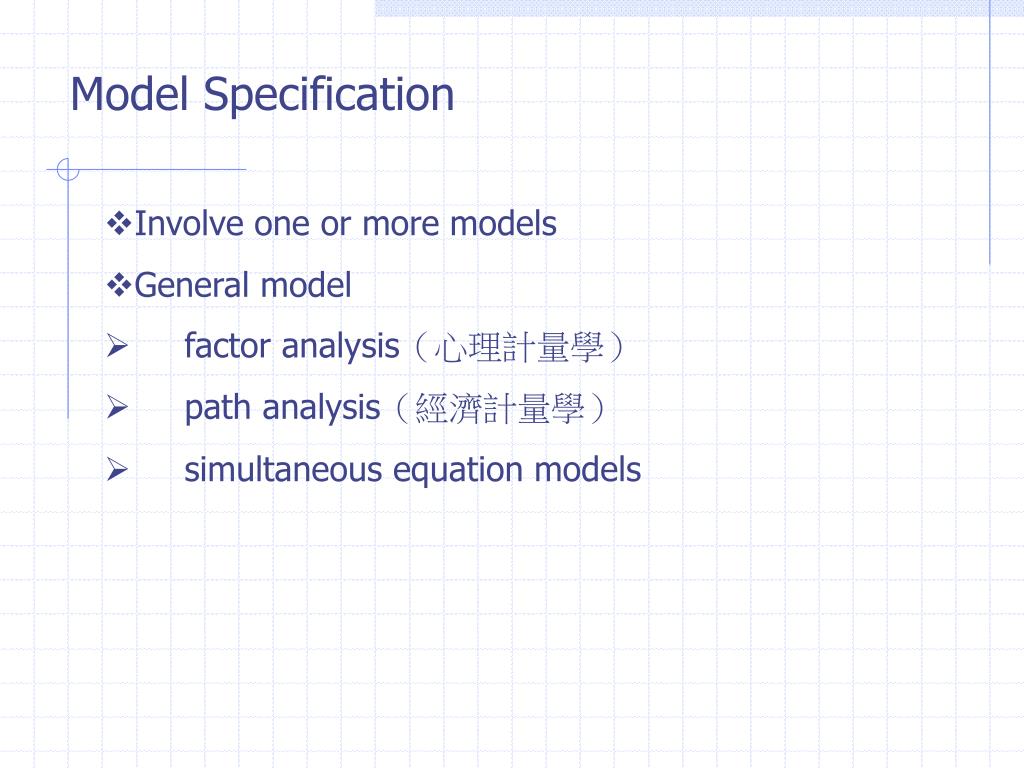 Model Specification

❖Involve one or more models

❖General model

➢ factor analysis（心理計量學）

➢ path analysis（經濟計量學）

➢ simultaneous equation models